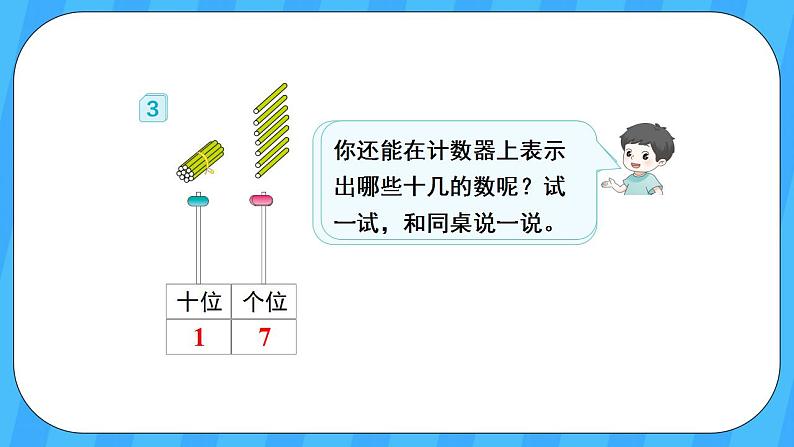 3

你还能在计数器上表示出哪些十几的数呢？试一试，和同桌说一说。

| 十位 | 个位 |
|---|---|
| 1 | 7 |